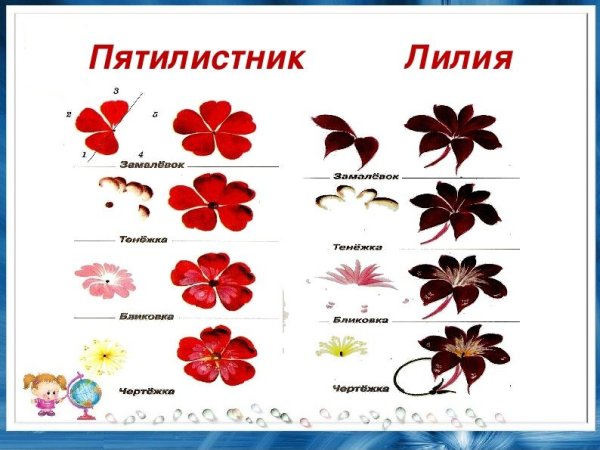 Пятилистник

3
2
5
1
4

Замалёвок

Тенёжка

Бликовка

Чертёжка

Лилия

Замалёвок

Тенёжка

Бликовка

Чертёжка